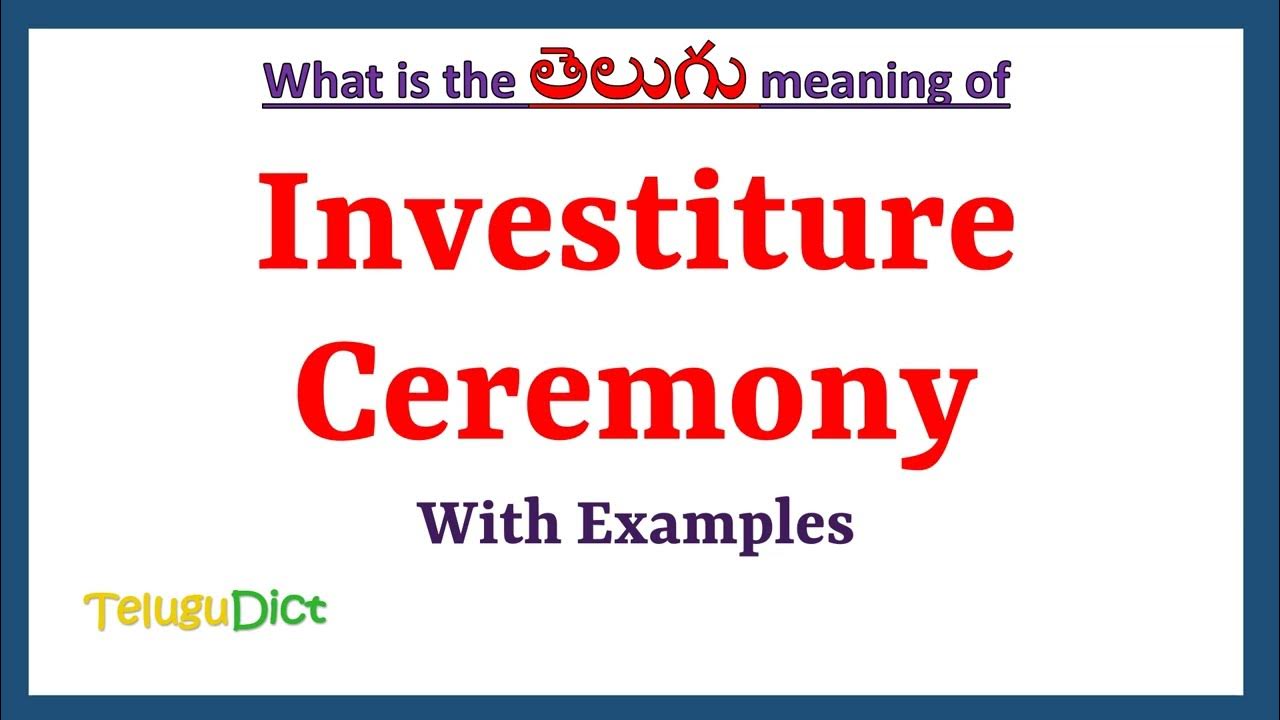 What is the తెలుగు meaning of

Investiture Ceremony

With Examples

TeluguDict